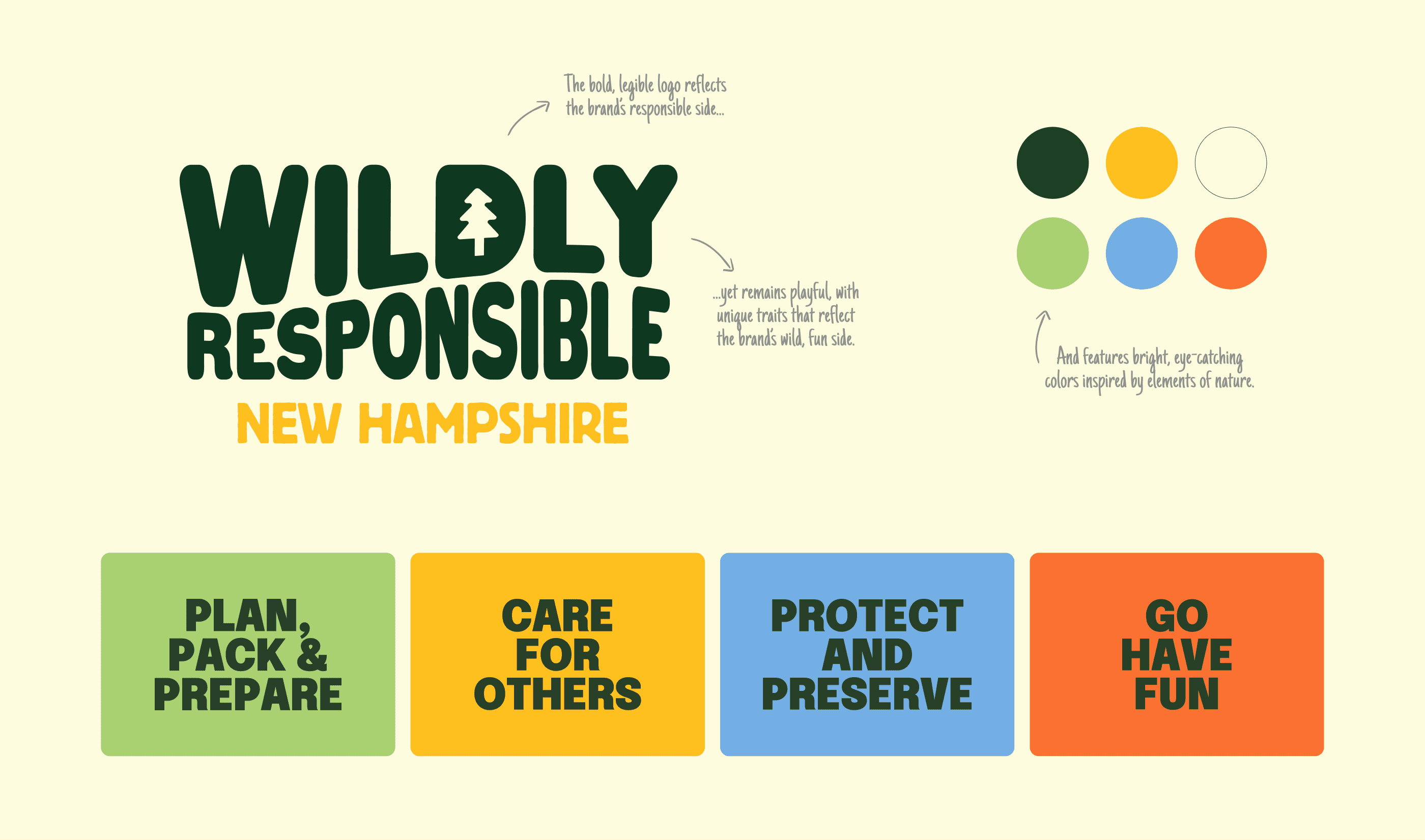 The bold, legible logo reflects the brand's responsible side...

WILDLY RESPONSIBLE
NEW HAMPSHIRE

...yet remains playful, with unique traits that reflect the brand's wild, fun side.

And features bright, eye-catching colors inspired by elements of nature.

PLAN, PACK & PREPARE

CARE FOR OTHERS

PROTECT AND PRESERVE

GO HAVE FUN